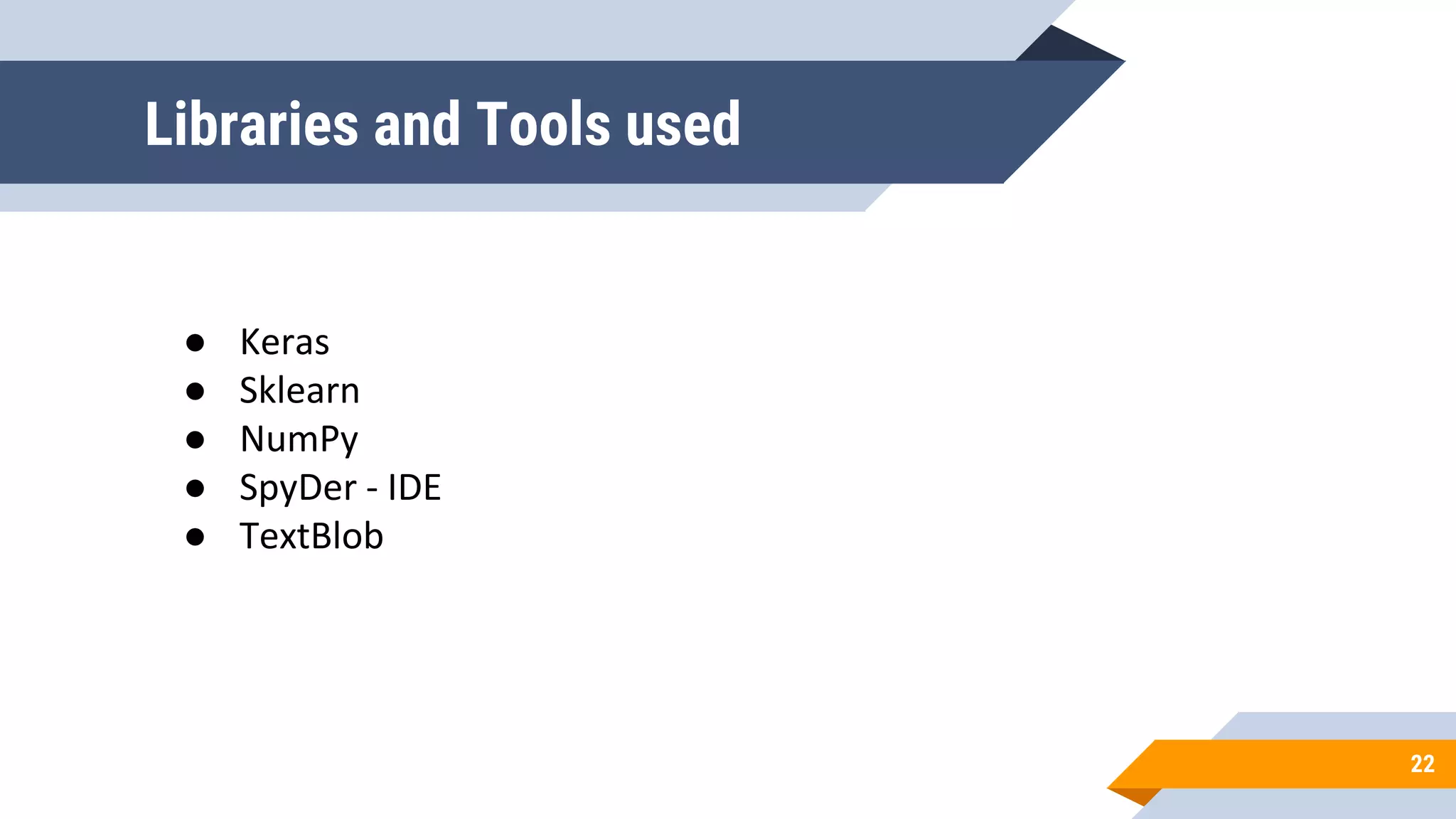 Libraries and Tools used

● Keras
● Sklearn
● NumPy
● SpyDer - IDE
● TextBlob

22